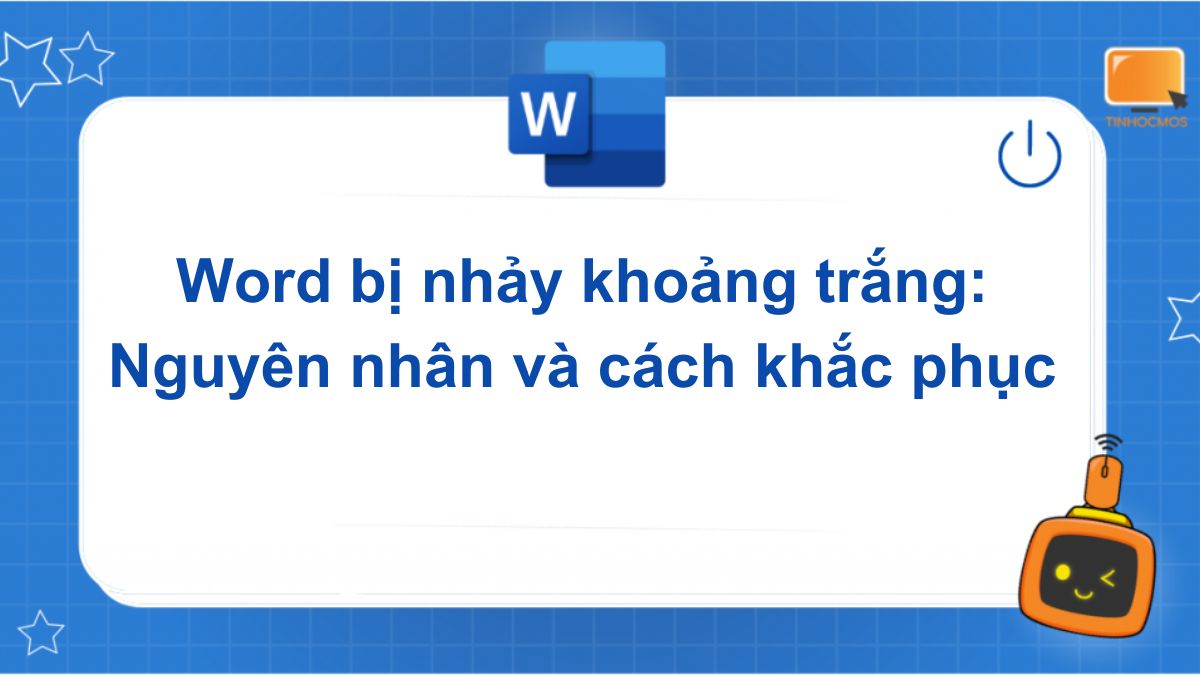 W

TINHOCMOS

Word bị nhảy khoảng trắng: Nguyên nhân và cách khắc phục